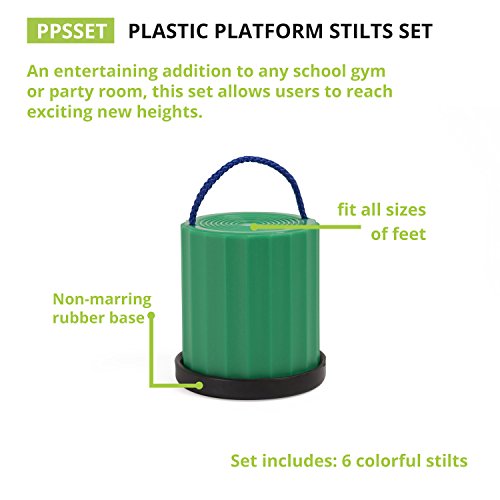 PPSSET PLASTIC PLATFORM STILTS SET

An entertaining addition to any school gym or party room, this set allows users to reach exciting new heights.

fit all sizes of feet

Non-marring rubber base

Set includes: 6 colorful stilts